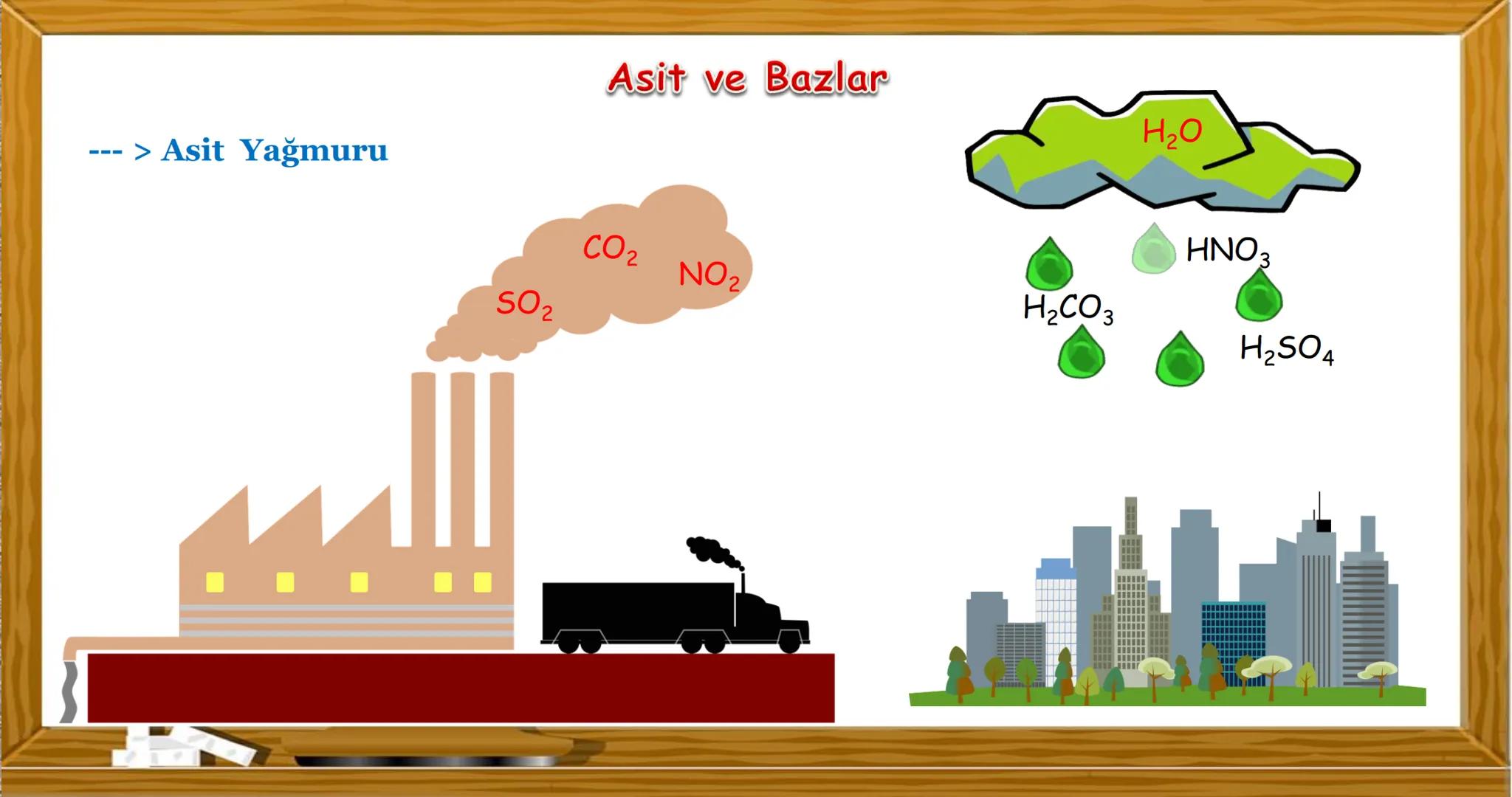 Asit ve Bazlar

--- > Asit Yağmuru

$CO_2$ $NO_2$ $SO_2$

$H_2O$

$HNO_3$

$H_2CO_3$

$H_2SO_4$